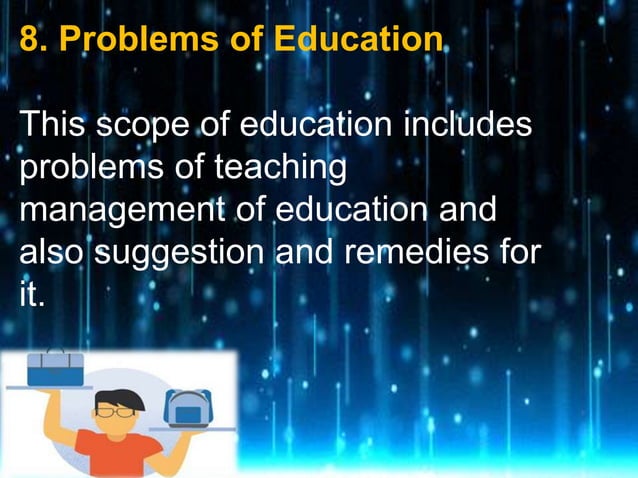 8. Problems of Education

This scope of education includes problems of teaching management of education and also suggestion and remedies for it.